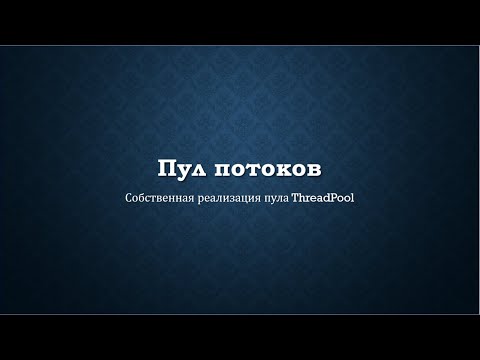 Пул потоков

Собственная реализация пула ThreadPool